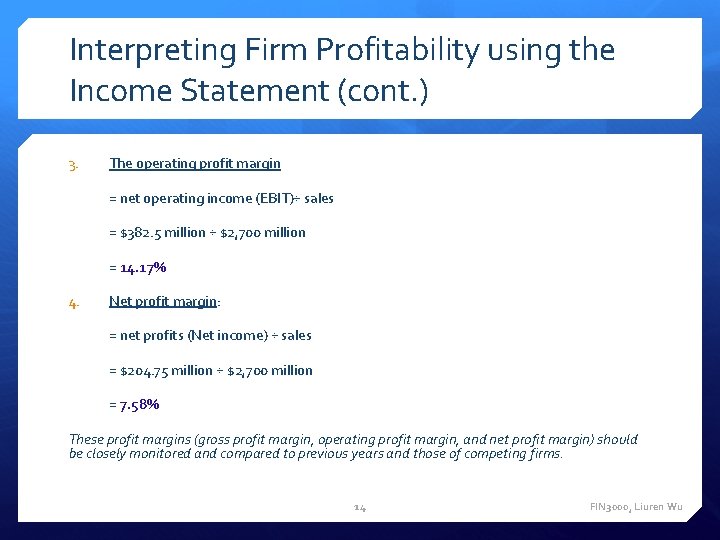 Interpreting Firm Profitability using the Income Statement (cont.)

3. The operating profit margin

= net operating income (EBIT)÷ sales

= \$382.5 million ÷ \$2,700 million

= 14.17%

4. Net profit margin:

= net profits (Net income) ÷ sales

= \$204.75 million ÷ \$2,700 million

= 7.58%

These profit margins (gross profit margin, operating profit margin, and net profit margin) should be closely monitored and compared to previous years and those of competing firms.

14

FIN3000, Liuren Wu